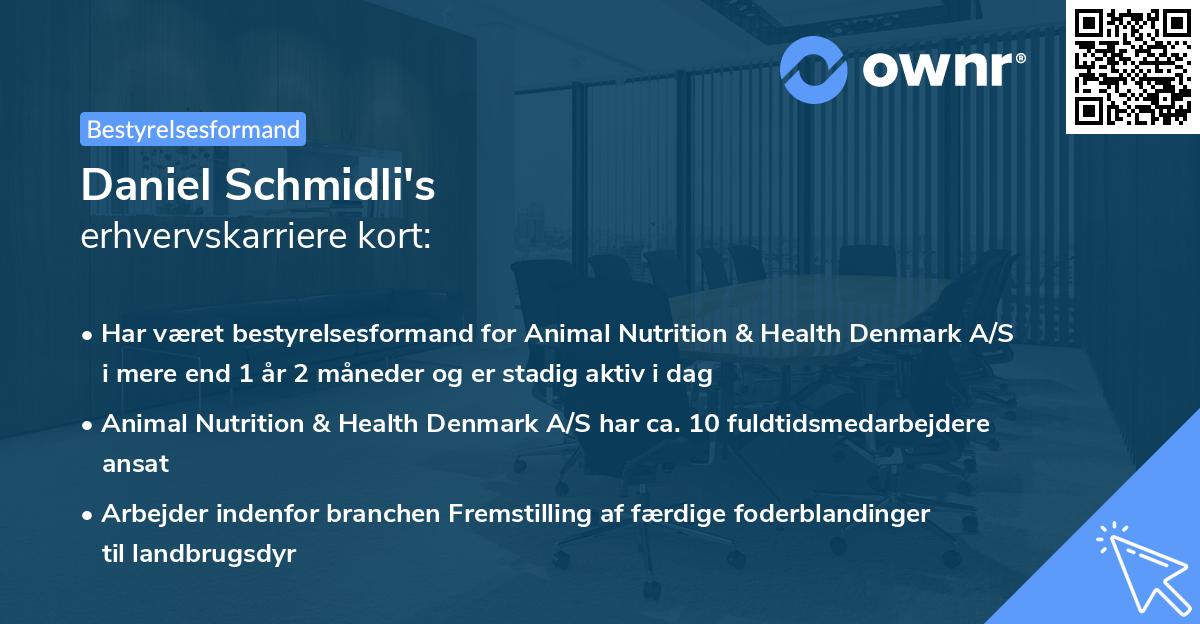 ownr®

Bestyrelsesformand

Daniel Schmidli's
erhvervskarriere kort:

• Har været bestyrelsesformand for Animal Nutrition & Health Denmark A/S i mere end 1 år 2 måneder og er stadig aktiv i dag

• Animal Nutrition & Health Denmark A/S har ca. 10 fuldtidsmedarbejdere ansat

• Arbejder indenfor branchen Fremstilling af færdige foderblandinger til landbrugsdyr